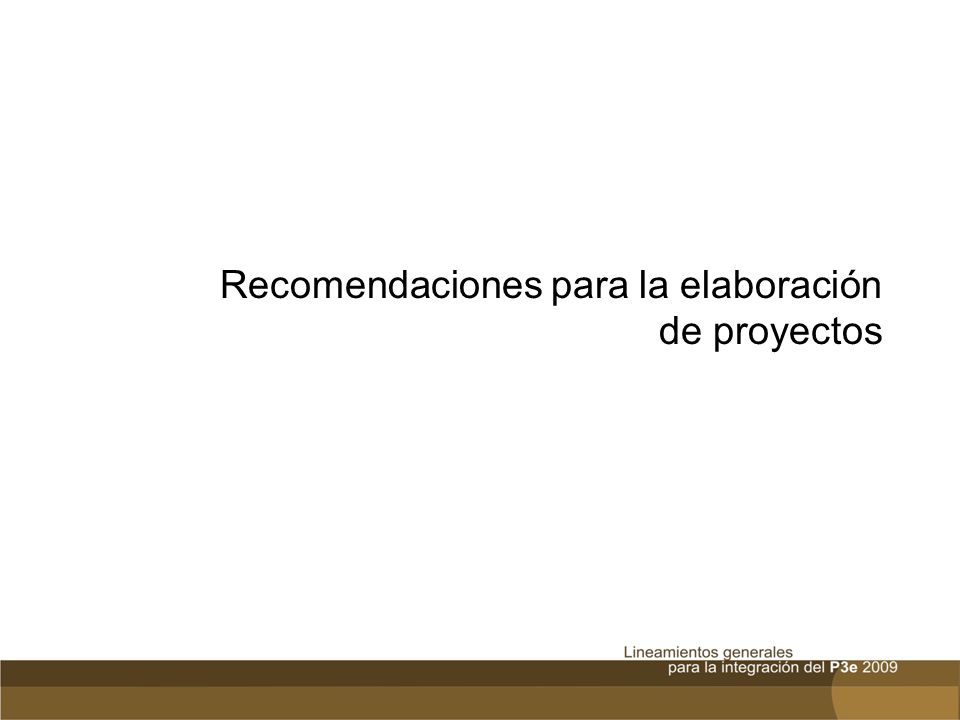 Recomendaciones para la elaboración de proyectos

Lineamientos generales para la integración del P3e 2009